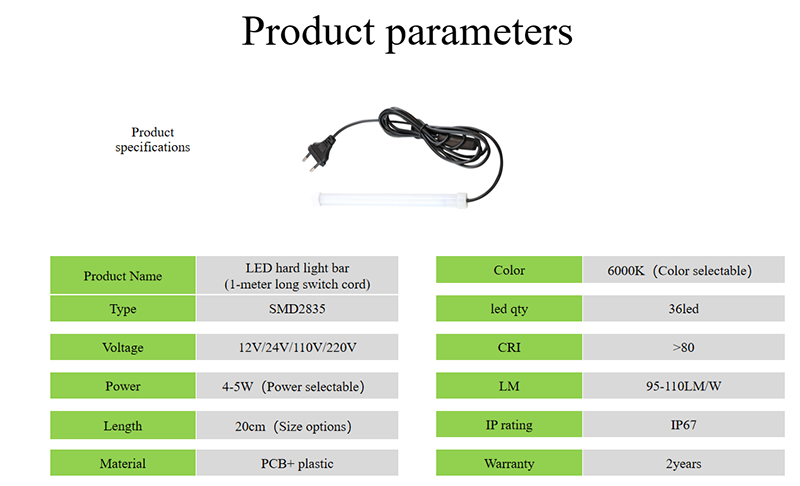 Product parameters

Product specifications

| Product Name | LED hard light bar (1-meter long switch cord) |
|---|---|
| Type | SMD2835 |
| Voltage | 12V/24V/110V/220V |
| Power | 4-5W（Power selectable） |
| Length | 20cm（Size options） |
| Material | PCB+ plastic |

| Color | 6000K（Color selectable） |
|---|---|
| led qty | 36led |
| CRI | >80 |
| LM | 95-110LM/W |
| IP rating | IP67 |
| Warranty | 2years |